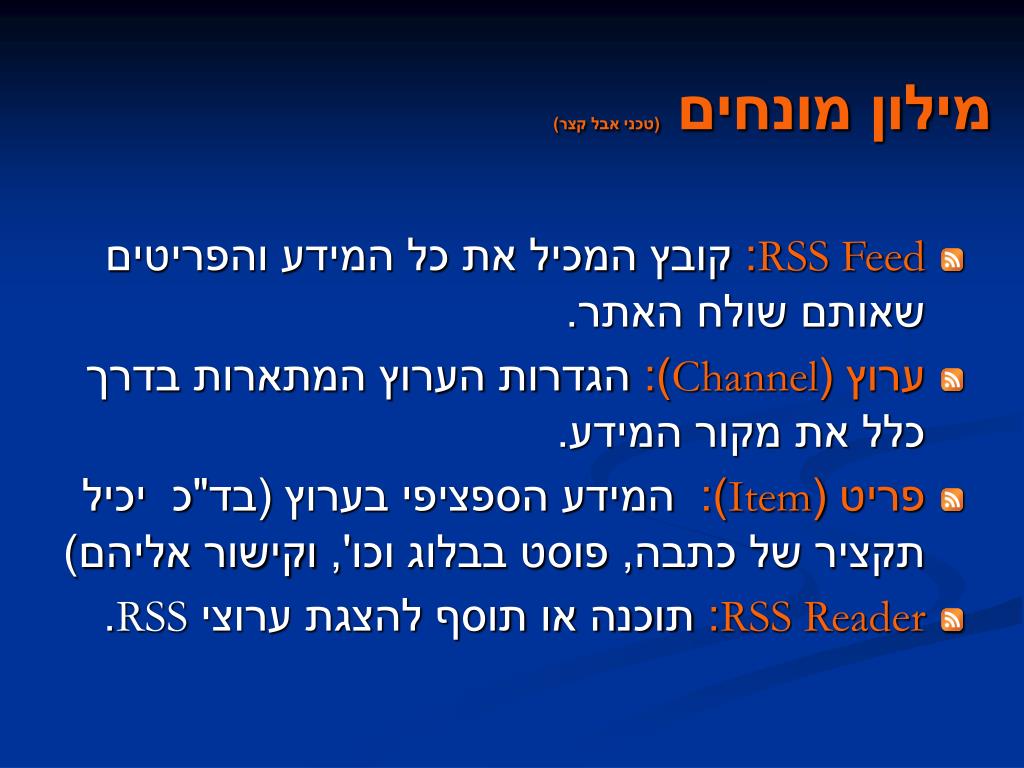 מילון מונחים (טכני אבל קצר)

RSS Feed: קובץ המכיל את כל המידע והפריטים שאותם שולח האתר.

ערוץ (Channel): הגדרות הערוץ המתארות בדרך כלל את מקור המידע.

פריט (Item): המידע הספציפי בערוץ (בד"כ יכיל תקציר של כתבה, פוסט בבלוג וכו', וקישור אליהם)

RSS Reader: תוכנה או תוסף להצגת ערוצי RSS.